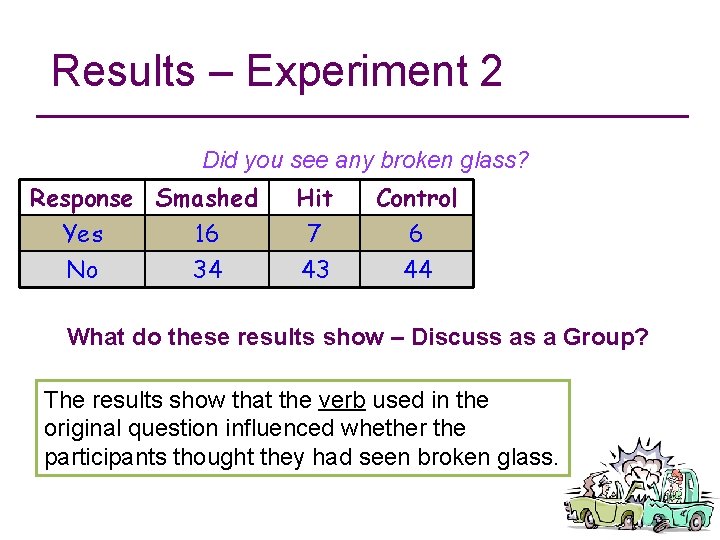 Results – Experiment 2

Did you see any broken glass?

| Response | Smashed | Hit | Control |
|---|---|---|---|
| Yes | 16 | 7 | 6 |
| No | 34 | 43 | 44 |

What do these results show – Discuss as a Group?

The results show that the verb used in the original question influenced whether the participants thought they had seen broken glass.